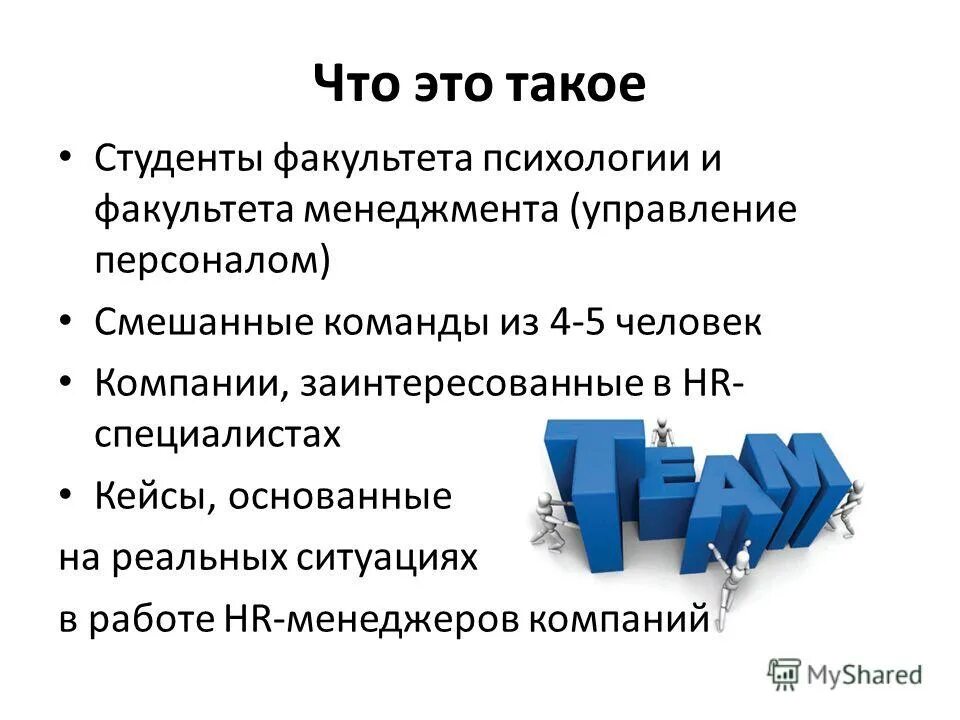 Что это такое

• Студенты факультета психологии и факультета менеджмента (управление персоналом)

• Смешанные команды из 4-5 человек

• Компании, заинтересованные в HR-специалистах

• Кейсы, основанные
на реальных ситуациях
в работе HR-менеджеров компаний

TEAM

MyShared